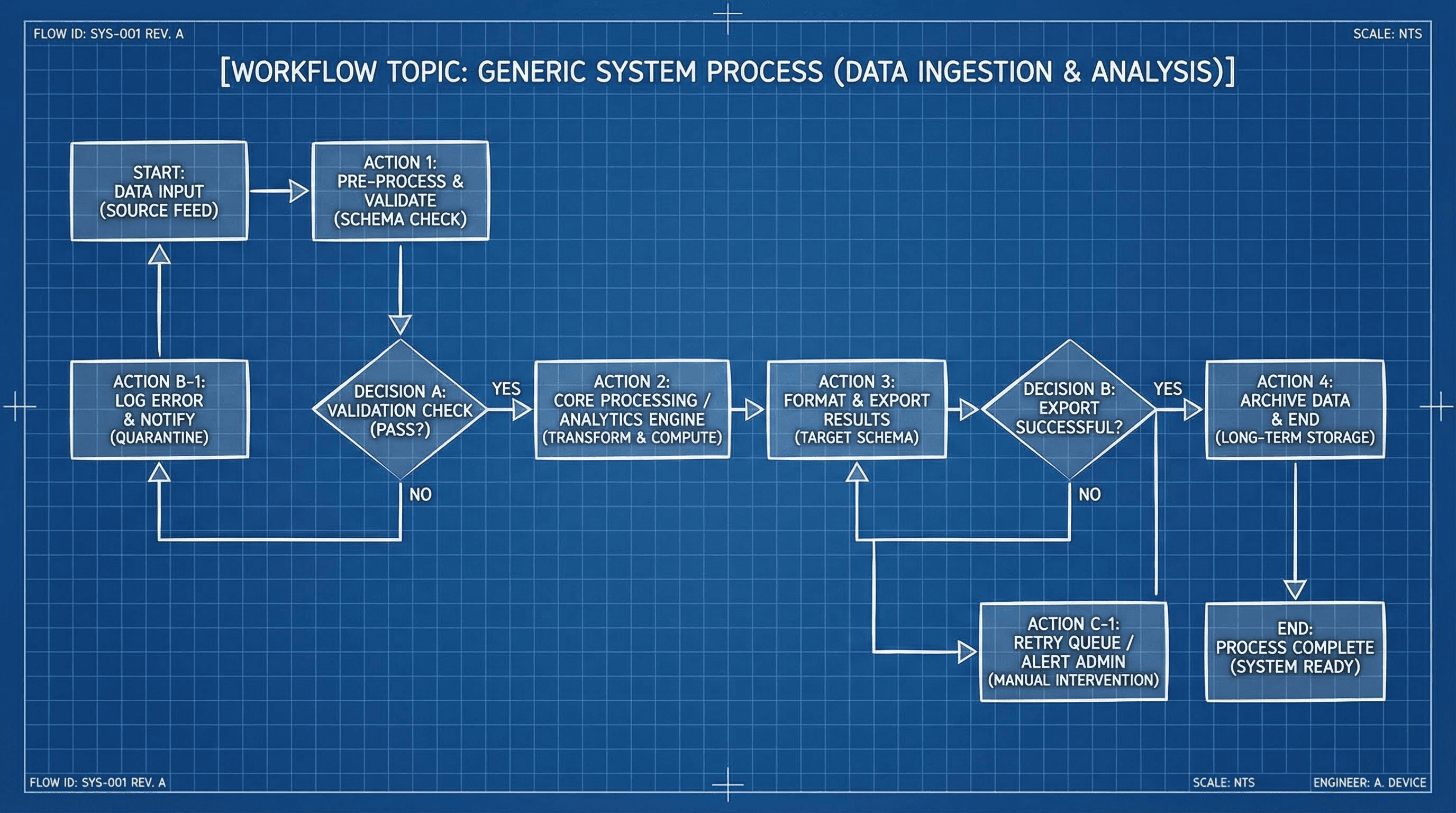 FLOW ID: SYS-001 REV. A

SCALE: NTS

[WORKFLOW TOPIC: GENERIC SYSTEM PROCESS (DATA INGESTION & ANALYSIS)]

START: DATA INPUT (SOURCE FEED)

ACTION 1: PRE-PROCESS & VALIDATE (SCHEMA CHECK)

ACTION B-1: LOG ERROR & NOTIFY (QUARANTINE)

DECISION A: VALIDATION CHECK (PASS?)

YES

NO

ACTION 2: CORE PROCESSING / ANALYTICS ENGINE (TRANSFORM & COMPUTE)

ACTION 3: FORMAT & EXPORT RESULTS (TARGET SCHEMA)

DECISION B: EXPORT SUCCESSFUL?

YES

NO

ACTION 4: ARCHIVE DATA & END (LONG-TERM STORAGE)

ACTION C-1: RETRY QUEUE / ALERT ADMIN (MANUAL INTERVENTION)

END: PROCESS COMPLETE (SYSTEM READY)

FLOW ID: SYS-001 REV. A

SCALE: NTS

ENGINEER: A. DEVICE